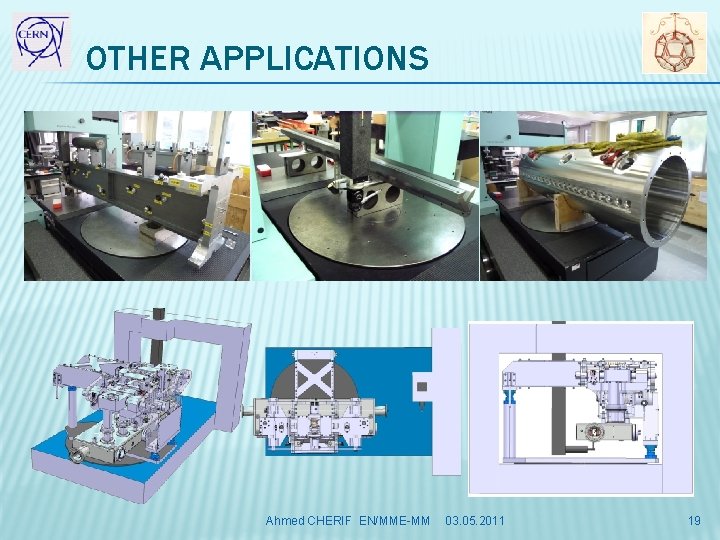 CERN

OTHER APPLICATIONS

Ahmed CHERIF EN/MME-MM 03.05.2011

19